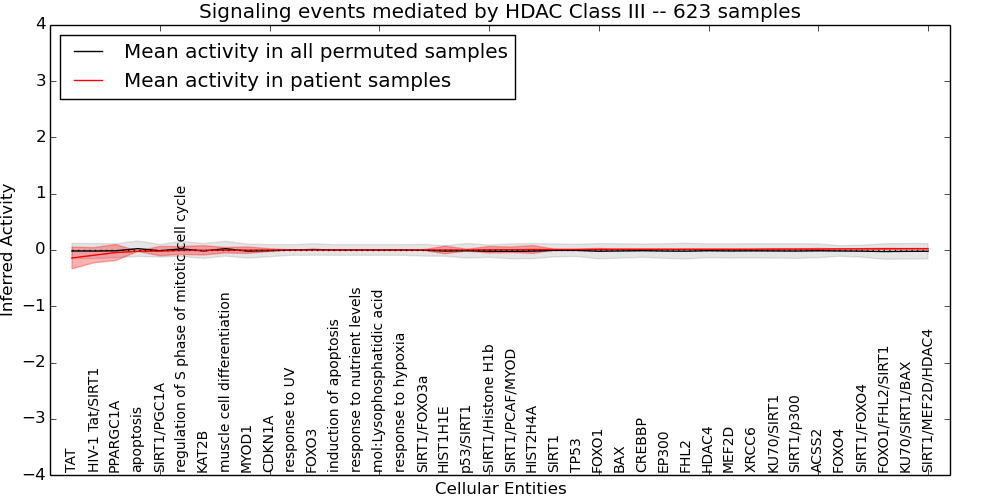 Signaling events mediated by HDAC Class III -- 623 samples

Mean activity in all permuted samples
Mean activity in patient samples

Inferred Activity

4
3
2
1
0
−1
−2
−3
−4

TAT
HIV-1 Tat/SIRT1
PPARGC1A
apoptosis
SIRT1/PGC1A
regulation of S phase of mitotic cell cycle
KAT2B
muscle cell differentiation
MYOD1
CDKN1A
response to UV
FOXO3
induction of apoptosis
response to nutrient levels
mol:Lysophosphatidic acid
response to hypoxia
SIRT1/FOXO3a
HIST1H1E
p53/SIRT1
SIRT1/Histone H1b
SIRT1/PCAF/MYOD
HIST2H4A
SIRT1
TP53
FOXO1
BAX
CREBBP
EP300
FHL2
HDAC4
MEF2D
XRCC6
KU70/SIRT1
SIRT1/p300
ACSS2
FOXO4
SIRT1/FOXO4
FOXO1/FHL2/SIRT1
KU70/SIRT1/BAX
SIRT1/MEF2D/HDAC4

Cellular Entities